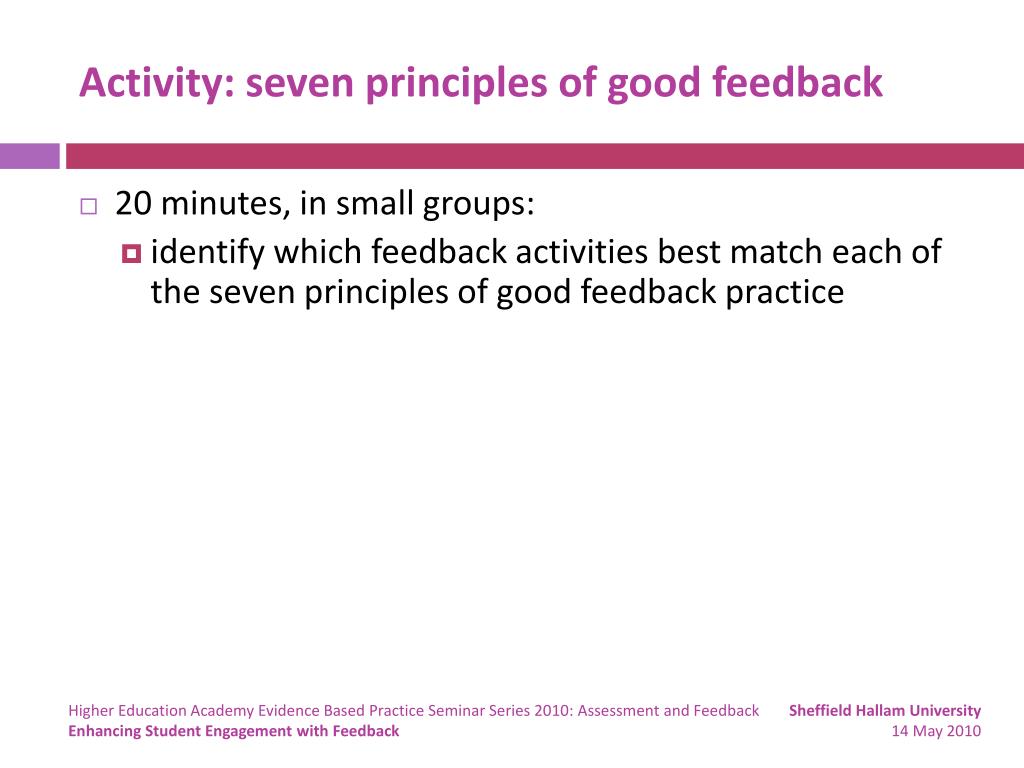 Activity: seven principles of good feedback

20 minutes, in small groups:

identify which feedback activities best match each of the seven principles of good feedback practice

Higher Education Academy Evidence Based Practice Seminar Series 2010: Assessment and Feedback
Enhancing Student Engagement with Feedback

Sheffield Hallam University
14 May 2010